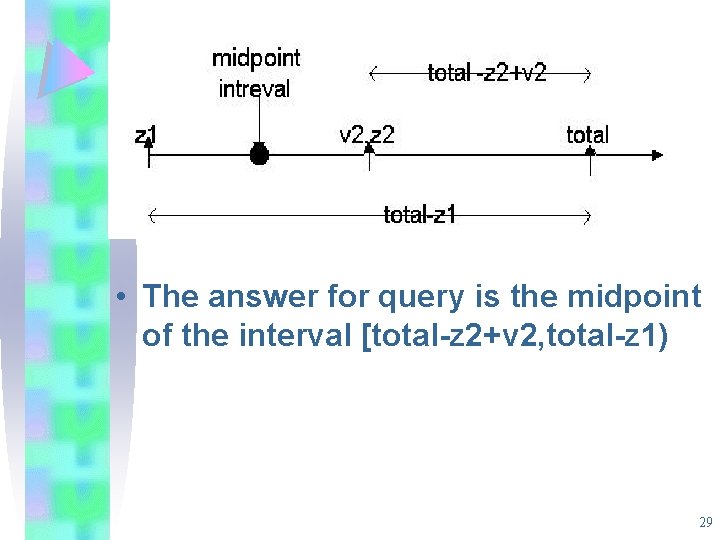 midpoint intreval

total -z2+v2

z1

v2,z2

total

total-z1

• The answer for query is the midpoint of the interval [total-z2+v2,total-z1)

29